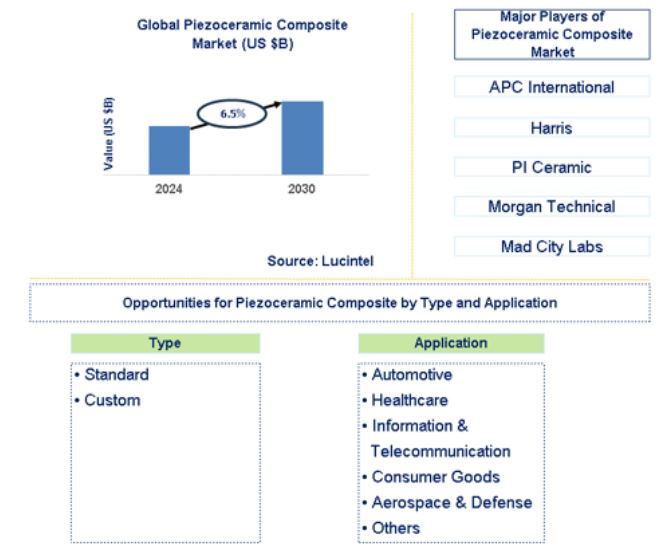 Global Piezoceramic Composite Market (US $B)

Value (US $B)

6.5%

2024

2030

Source: Lucintel

Major Players of Piezoceramic Composite Market

APC International

Harris

PI Ceramic

Morgan Technical

Mad City Labs

Opportunities for Piezoceramic Composite by Type and Application

Type

• Standard
• Custom

Application

• Automotive
• Healthcare
• Information & Telecommunication
• Consumer Goods
• Aerospace & Defense
• Others